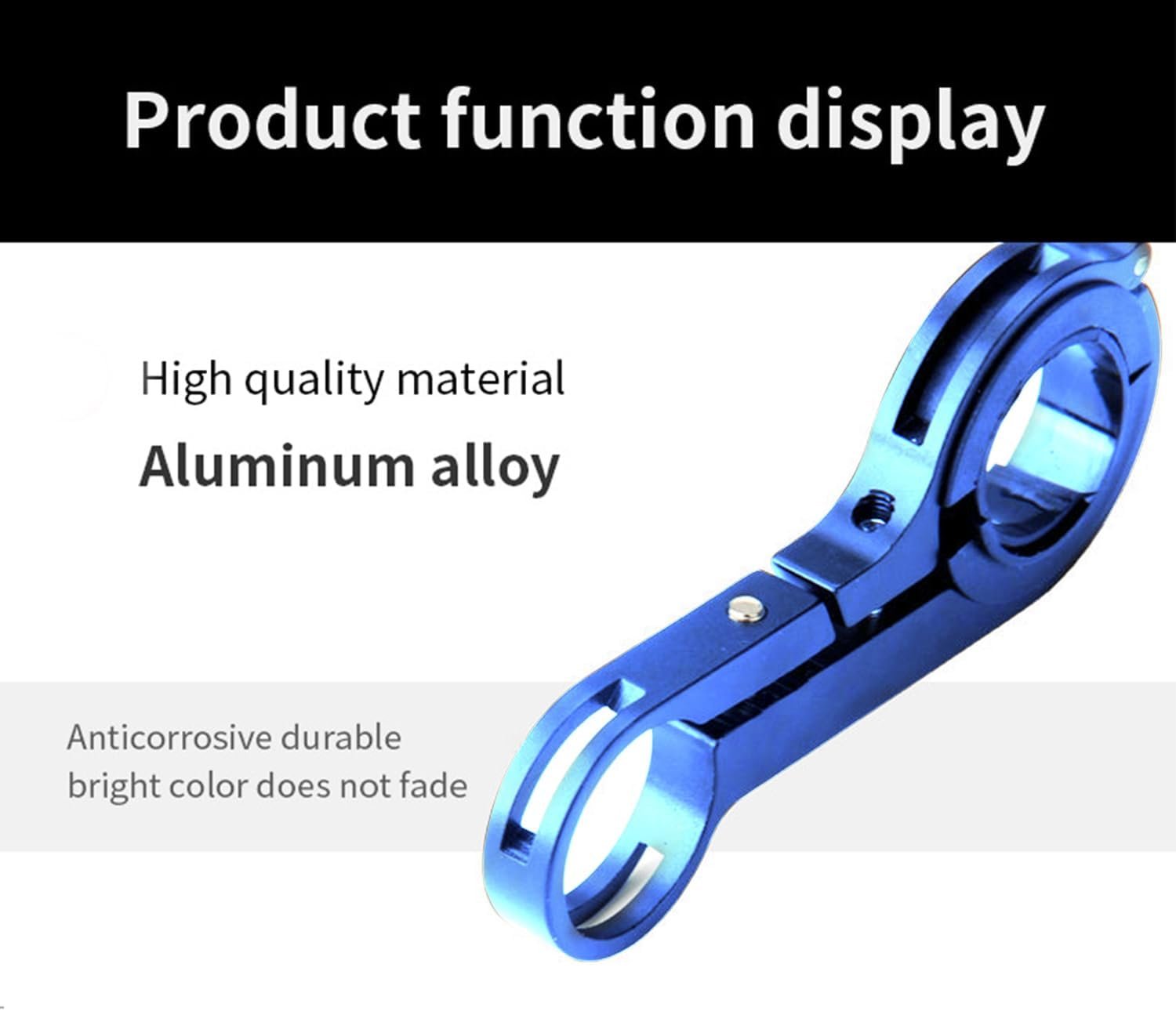 Product function display

High quality material

Aluminum alloy

Anticorrosive durable bright color does not fade